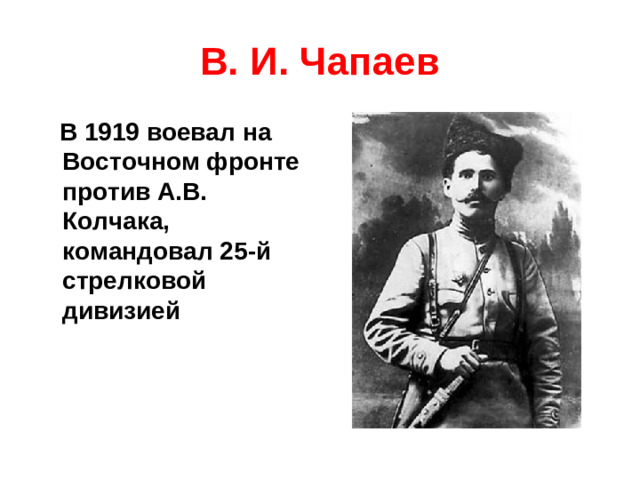 В. И. Чапаев

В 1919 воевал на Восточном фронте против А.В. Колчака, командовал 25-й стрелковой дивизией